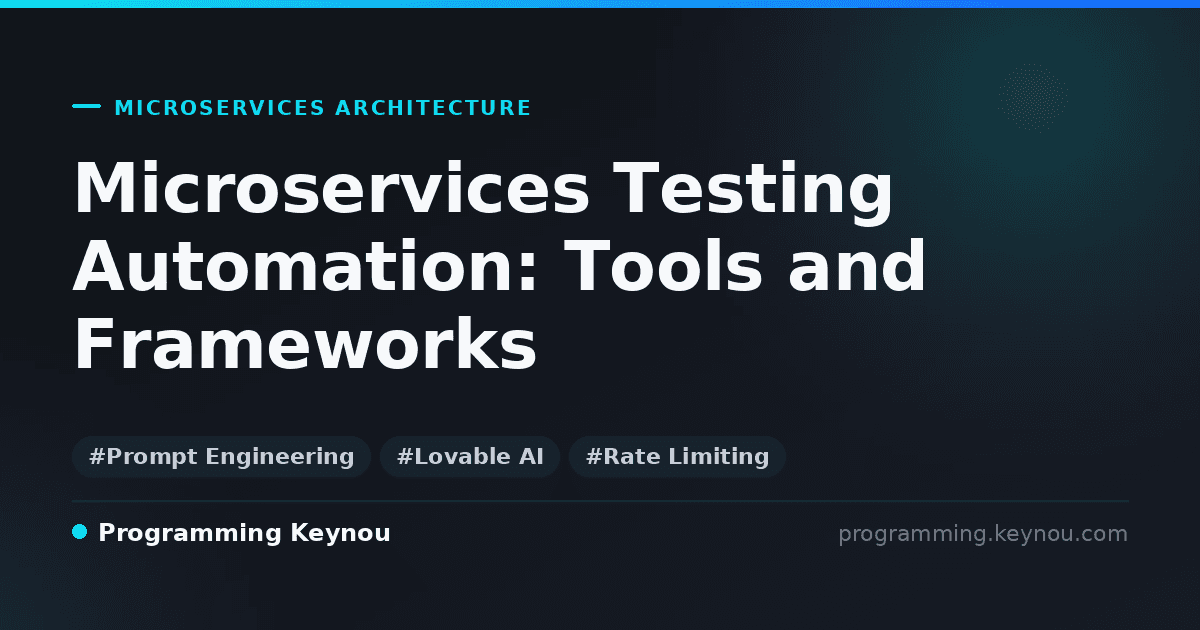 MICROSERVICES ARCHITECTURE

Microservices Testing Automation: Tools and Frameworks

#Prompt Engineering #Lovable AI #Rate Limiting

Programming Keynou

programming.keynou.com